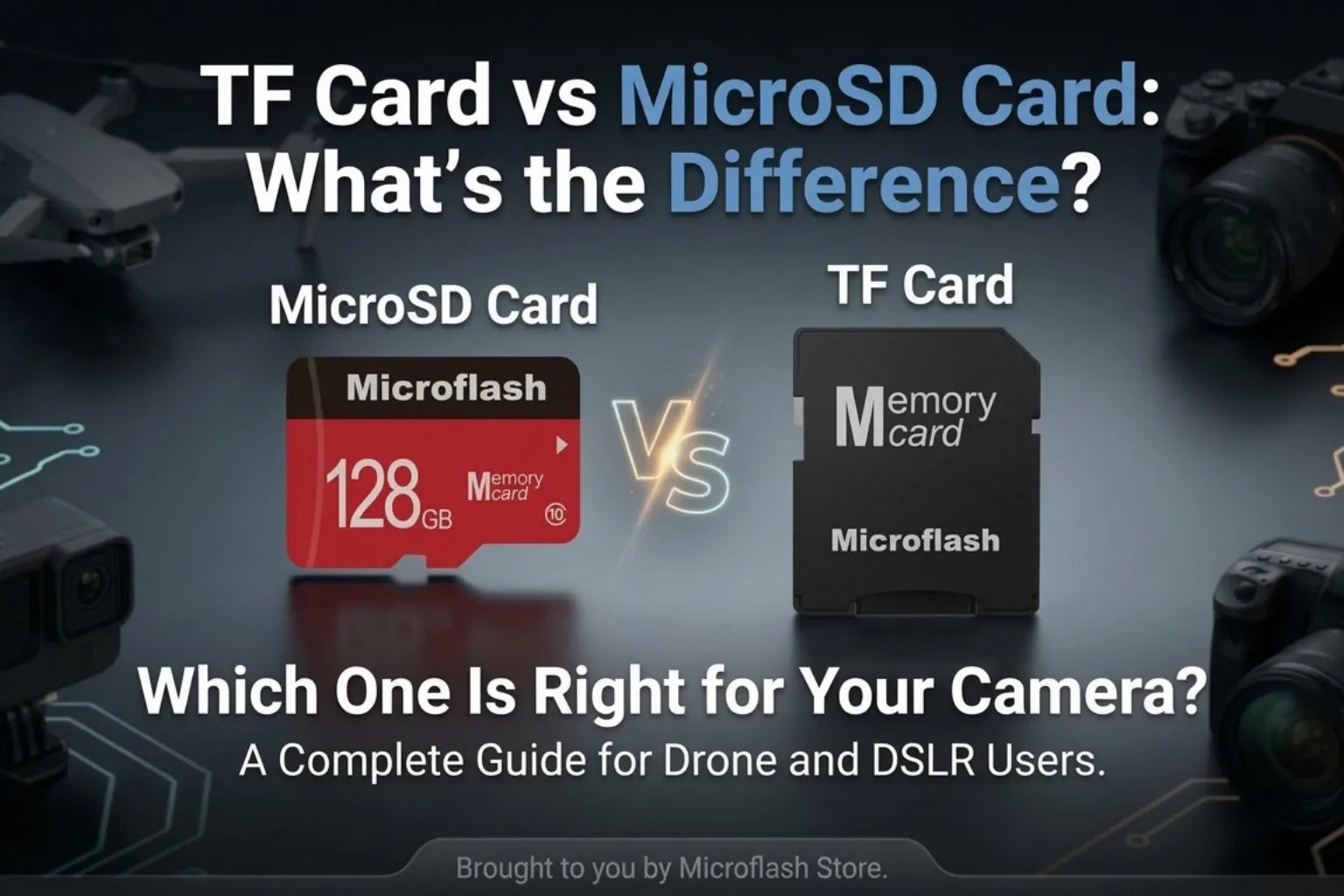 TF Card vs MicroSD Card:
What's the Difference?

MicroSD Card

Microflash

128GB

Memory card

10

VS

TF Card

Memory card

Microflash

Which One Is Right for Your Camera?

A Complete Guide for Drone and DSLR Users.

Brought to you by Microflash Store.